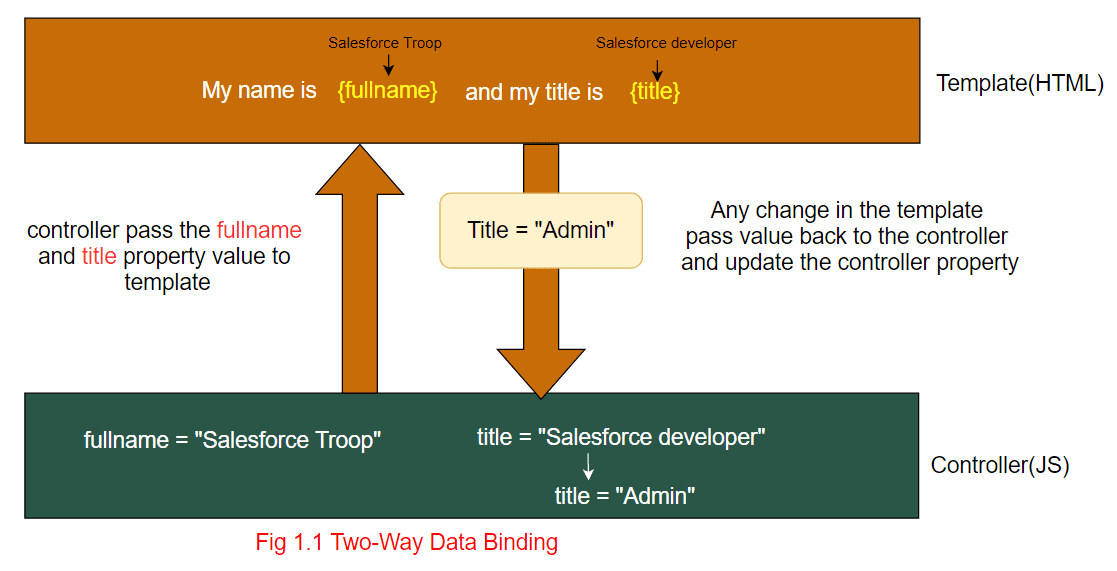 Salesforce Troop

Salesforce developer

My name is {fullname} and my title is {title}

Template(HTML)

controller pass the fullname and title property value to template

Title = "Admin"

Any change in the template pass value back to the controller and update the controller property

fullname = "Salesforce Troop"

title = "Salesforce developer"

title = "Admin"

Controller(JS)

Fig 1.1 Two-Way Data Binding